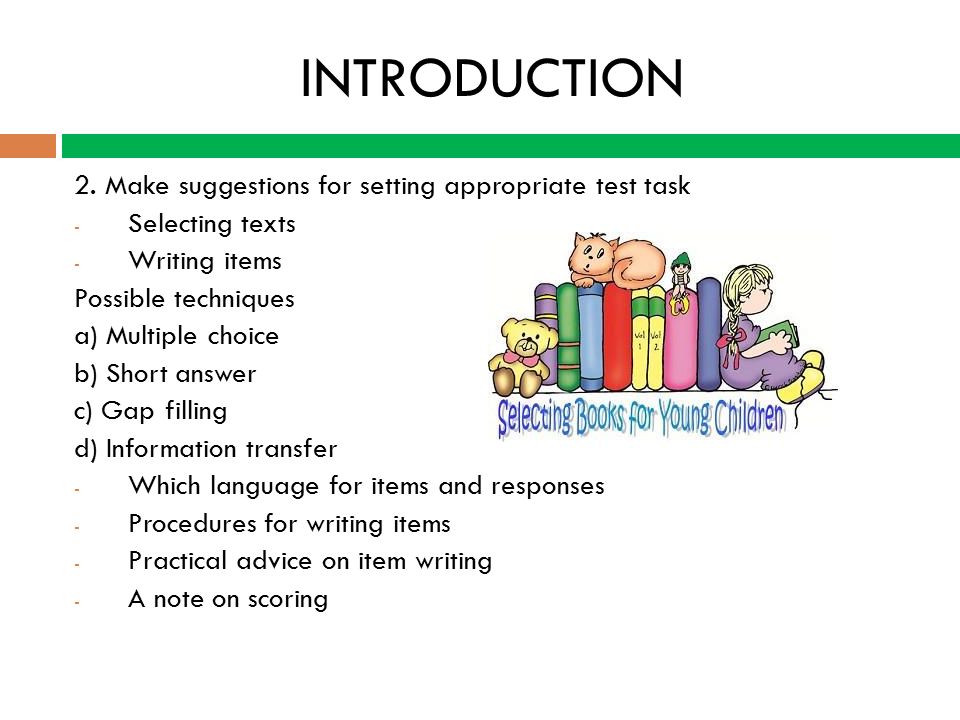 INTRODUCTION

2. Make suggestions for setting appropriate test task
- Selecting texts
- Writing items
Possible techniques
a) Multiple choice
b) Short answer
c) Gap filling
d) Information transfer
- Which language for items and responses
- Procedures for writing items
- Practical advice on item writing
- A note on scoring

Vol 1 Vol 2

Selecting Books for Young Children